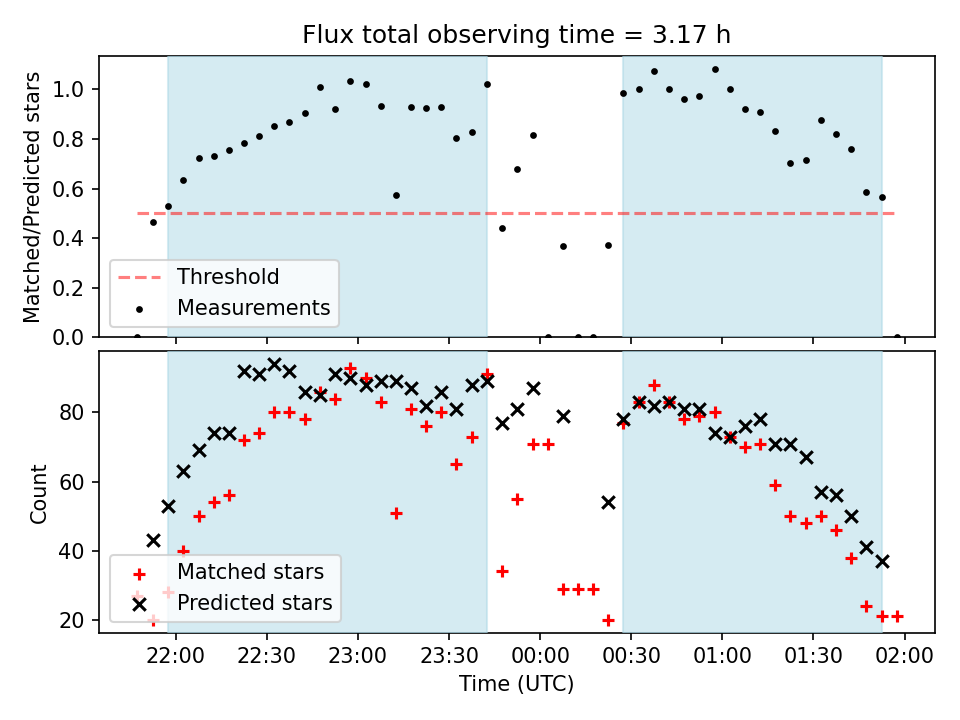 Flux total observing time = 3.17 h

Matched/Predicted stars

1.0
0.8
0.6
0.4
0.2
0.0

Threshold
Measurements

Count

80
60
40
20

Matched stars
Predicted stars

22:00
22:30
23:00
23:30
00:00
00:30
01:00
01:30
02:00

Time (UTC)